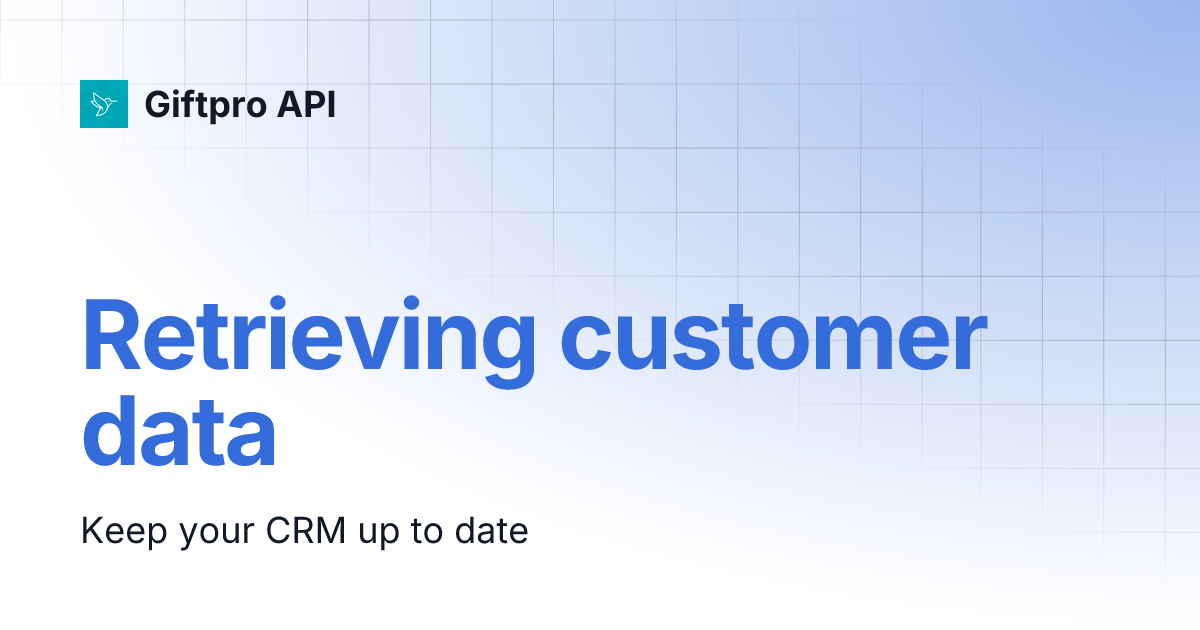 Giftpro API

Retrieving customer data

Keep your CRM up to date